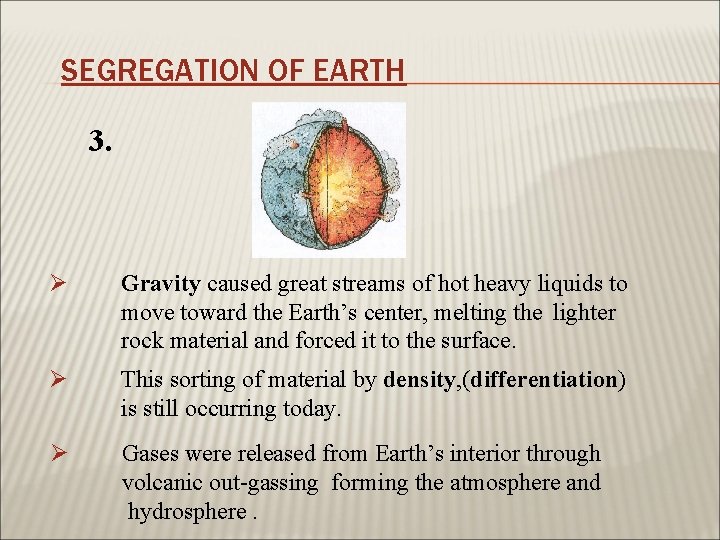 SEGREGATION OF EARTH

3.

➢ Gravity caused great streams of hot heavy liquids to move toward the Earth’s center, melting the lighter rock material and forced it to the surface.

➢ This sorting of material by density,(differentiation) is still occurring today.

➢ Gases were released from Earth’s interior through volcanic out-gassing forming the atmosphere and hydrosphere .